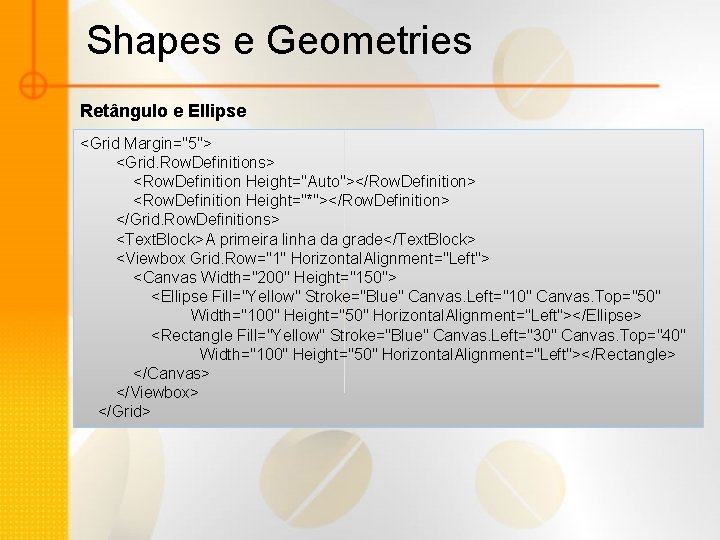 Shapes e Geometries

Retângulo e Ellipse

<Grid Margin="5">
<Grid.RowDefinitions>
<RowDefinition Height="Auto"></RowDefinition>
<RowDefinition Height="*"></RowDefinition>
</Grid.RowDefinitions>
<TextBlock>A primeira linha da grade</TextBlock>
<Viewbox Grid.Row="1" HorizontalAlignment="Left">
<Canvas Width="200" Height="150">
<Ellipse Fill="Yellow" Stroke="Blue" Canvas.Left="10" Canvas.Top="50" Width="100" Height="50" HorizontalAlignment="Left"></Ellipse>
<Rectangle Fill="Yellow" Stroke="Blue" Canvas.Left="30" Canvas.Top="40" Width="100" Height="50" HorizontalAlignment="Left"></Rectangle>
</Canvas>
</Viewbox>
</Grid>